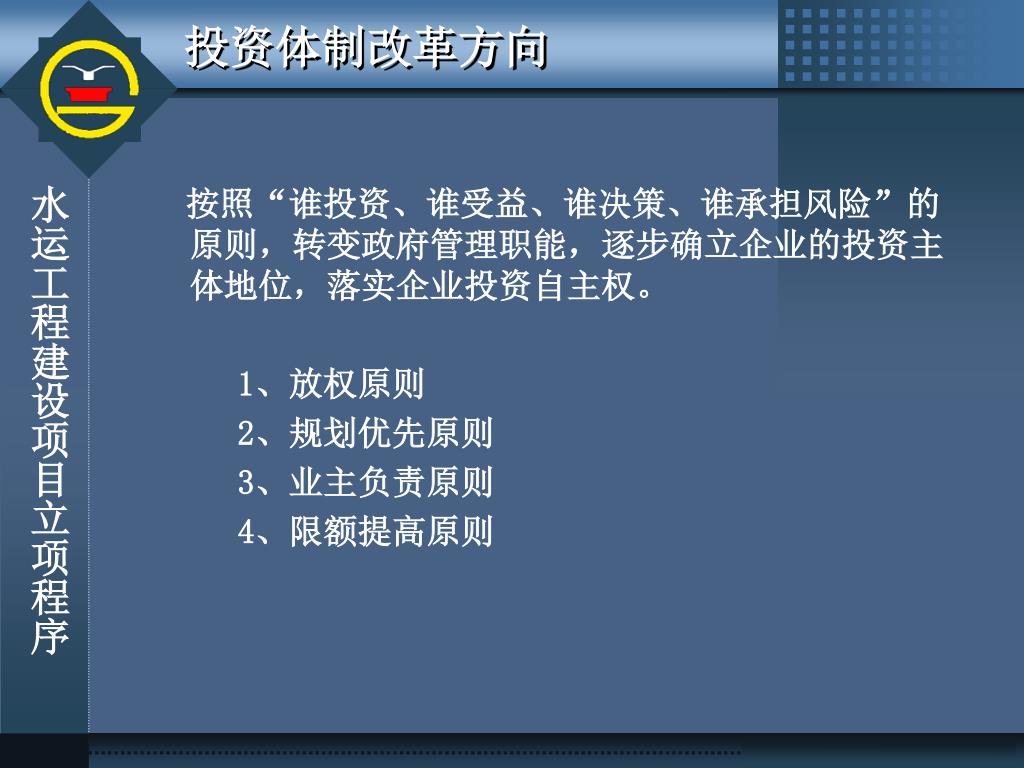 投资体制改革方向

水运工程建设项目立项程序

按照“谁投资、谁受益、谁决策、谁承担风险”的原则，转变政府管理职能，逐步确立企业的投资主体地位，落实企业投资自主权。

1、放权原则
2、规划优先原则
3、业主负责原则
4、限额提高原则